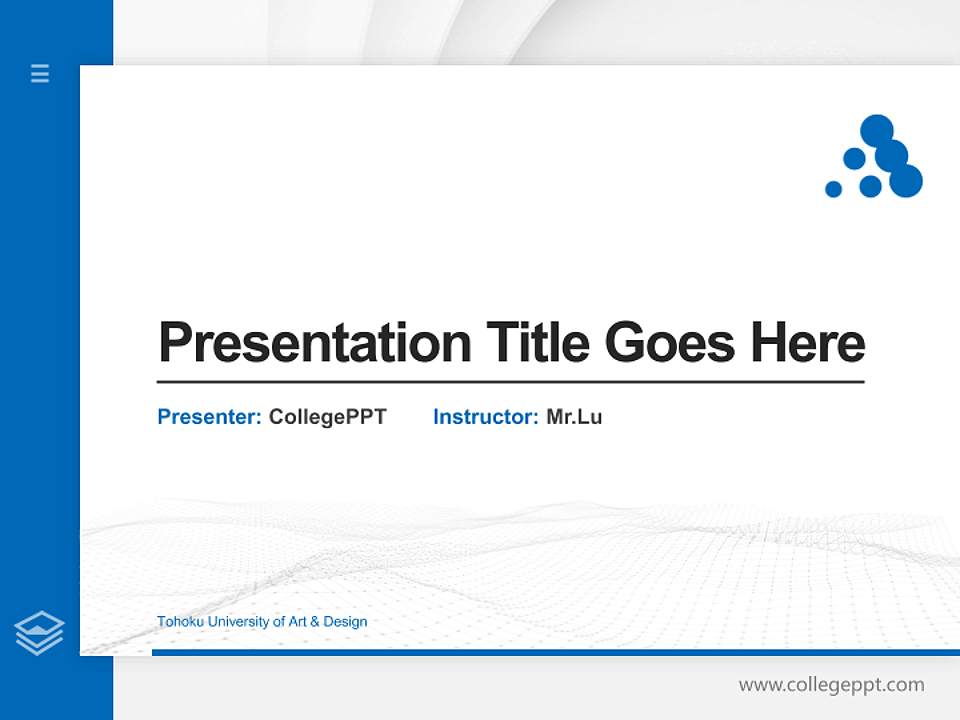 Presentation Title Goes Here

Presenter: CollegePPT Instructor: Mr.Lu

Tohoku University of Art & Design

www.collegeppt.com